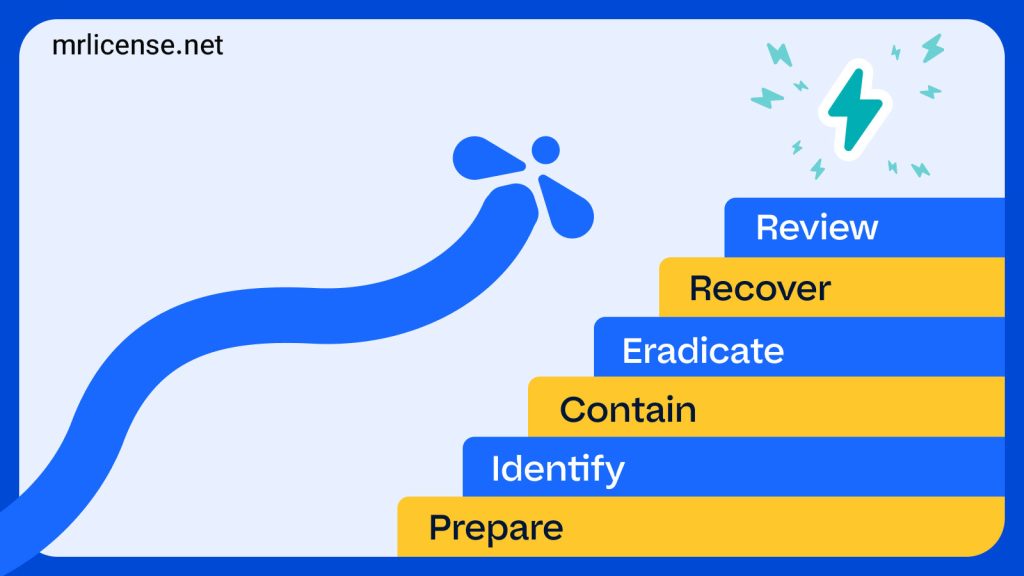 mrlicense.net

Review
Recover
Eradicate
Contain
Identify
Prepare